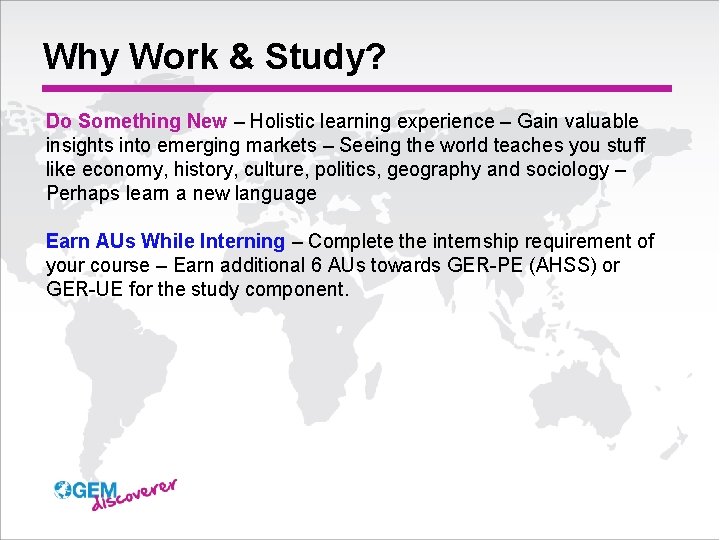 Why Work & Study?

Do Something New – Holistic learning experience – Gain valuable insights into emerging markets – Seeing the world teaches you stuff like economy, history, culture, politics, geography and sociology – Perhaps learn a new language

Earn AUs While Interning – Complete the internship requirement of your course – Earn additional 6 AUs towards GER-PE (AHSS) or GER-UE for the study component.

GEM discoverer